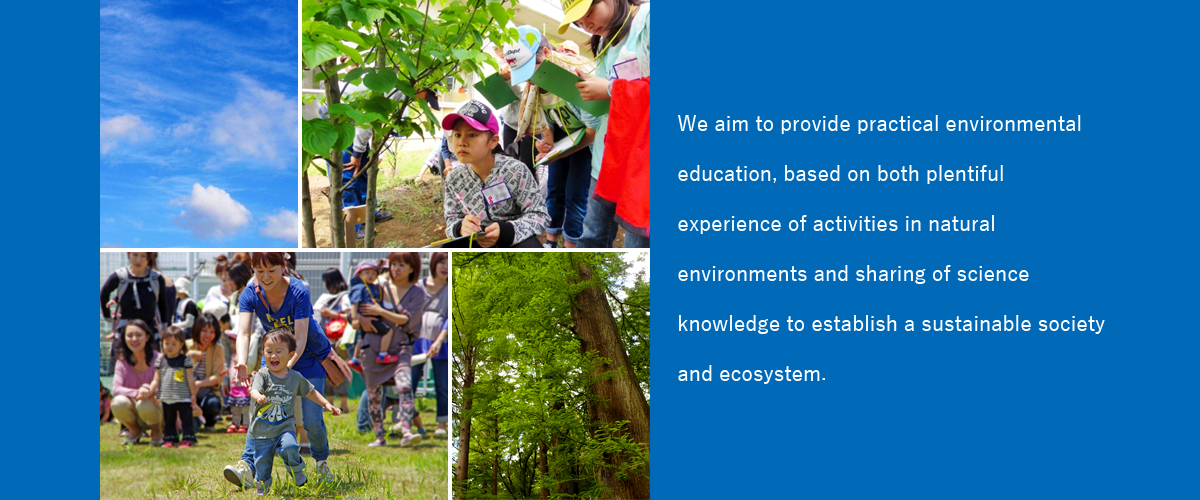 We aim to provide practical environmental education, based on both plentiful experience of activities in natural environments and sharing of science knowledge to establish a sustainable society and ecosystem.